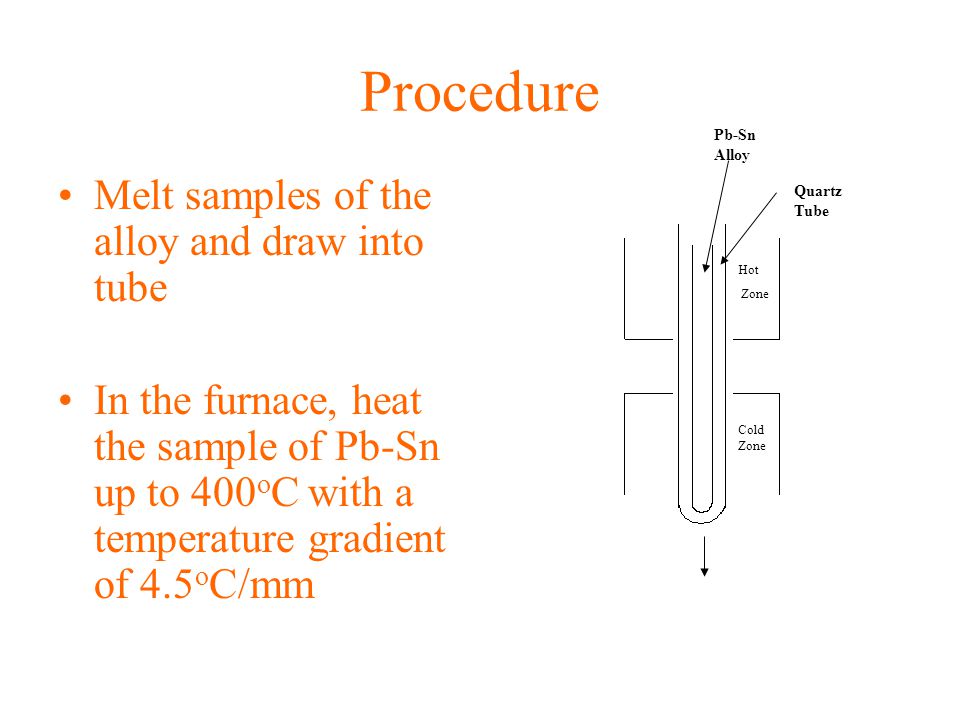 Procedure

• Melt samples of the alloy and draw into tube

• In the furnace, heat the sample of Pb-Sn up to 400oC with a temperature gradient of 4.5oC/mm

Pb-Sn Alloy

Quartz Tube

Hot Zone

Cold Zone